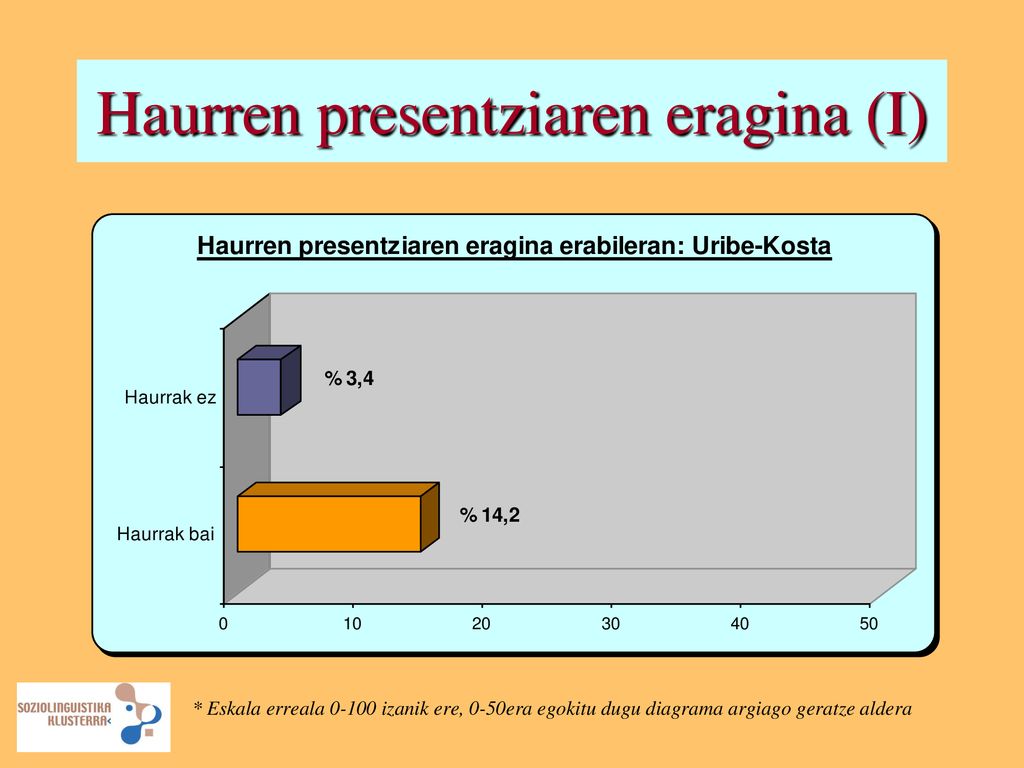 Haurren presentziaren eragina (I)

Haurren presentziaren eragina erabileran: Uribe-Kosta

Haurrak ez

% 3,4

Haurrak bai

% 14,2

0 10 20 30 40 50

SOZIOLINGUISTIKA KLUSTERRA

* Eskala erreala 0-100 izanik ere, 0-50era egokitu dugu diagrama argiago geratze aldera